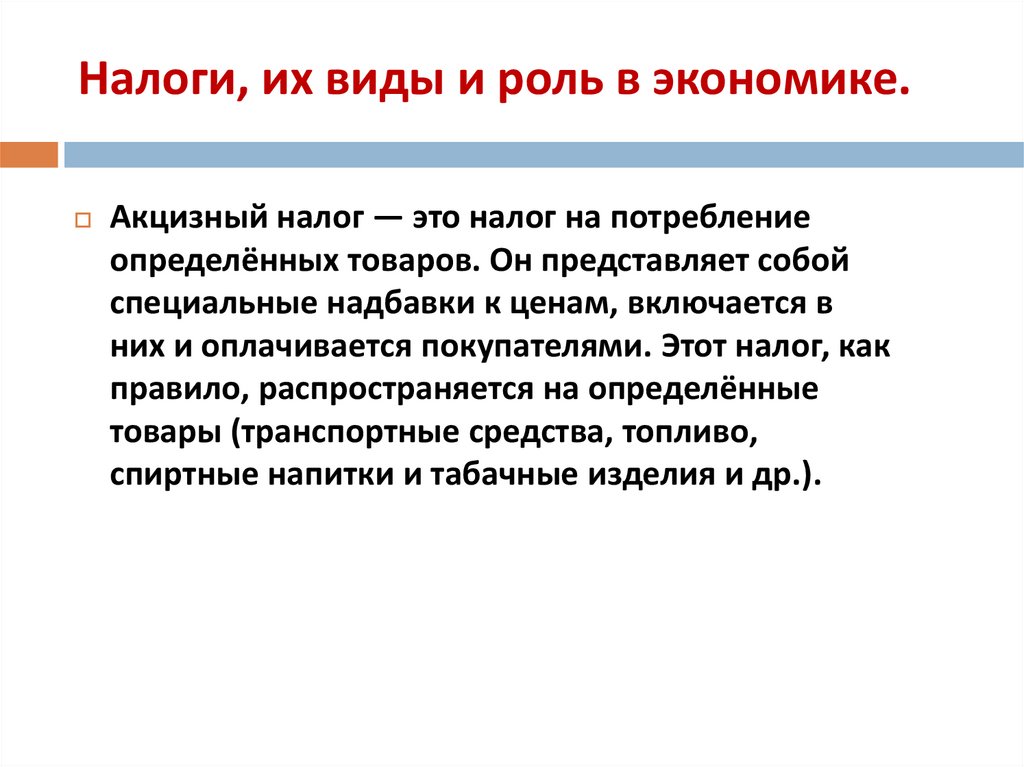 Налоги, их виды и роль в экономике.

Акцизный налог — это налог на потребление определённых товаров. Он представляет собой специальные надбавки к ценам, включается в них и оплачивается покупателями. Этот налог, как правило, распространяется на определённые товары (транспортные средства, топливо, спиртные напитки и табачные изделия и др.).